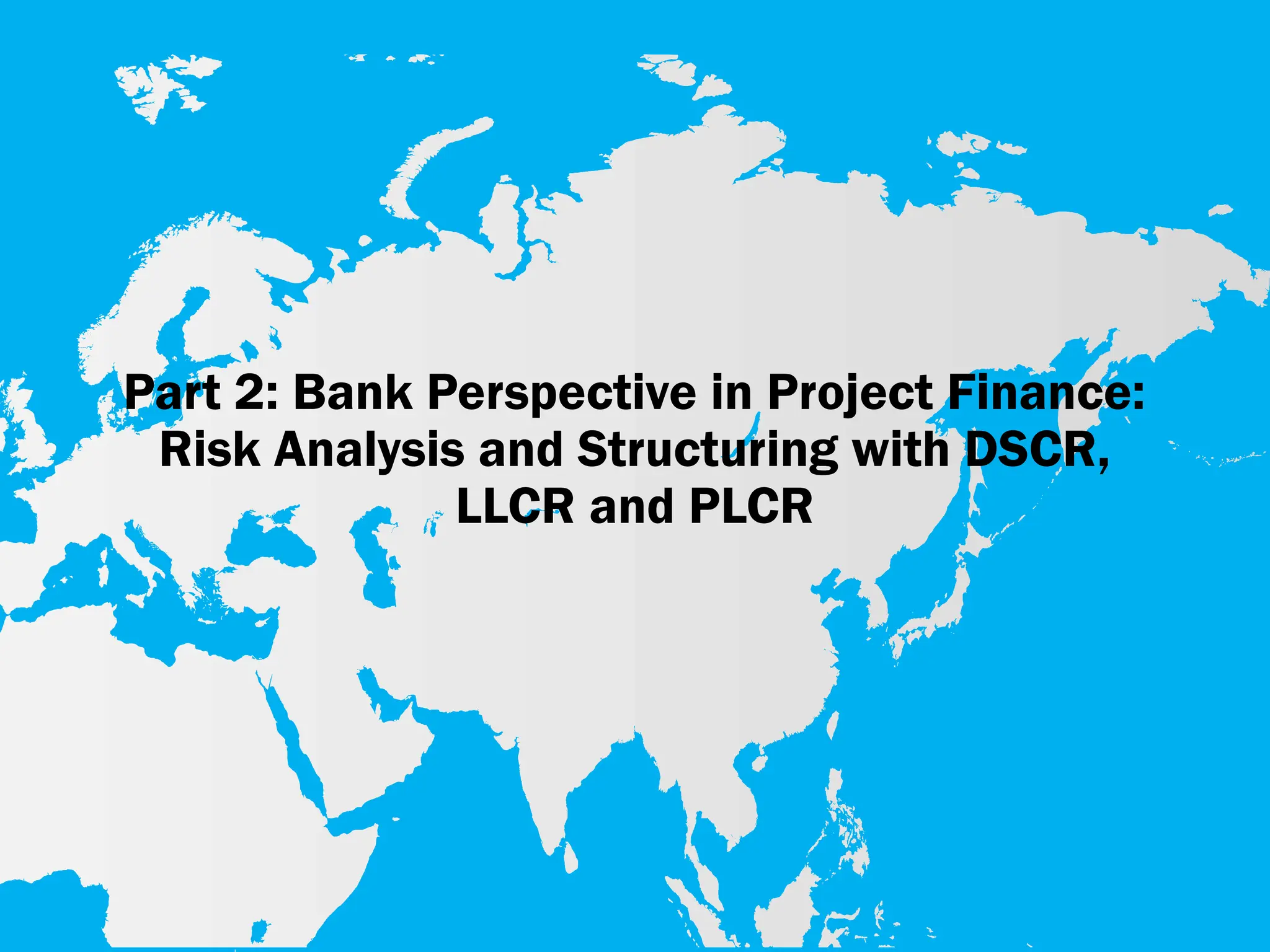 Part 2: Bank Perspective in Project Finance: Risk Analysis and Structuring with DSCR, LLCR and PLCR